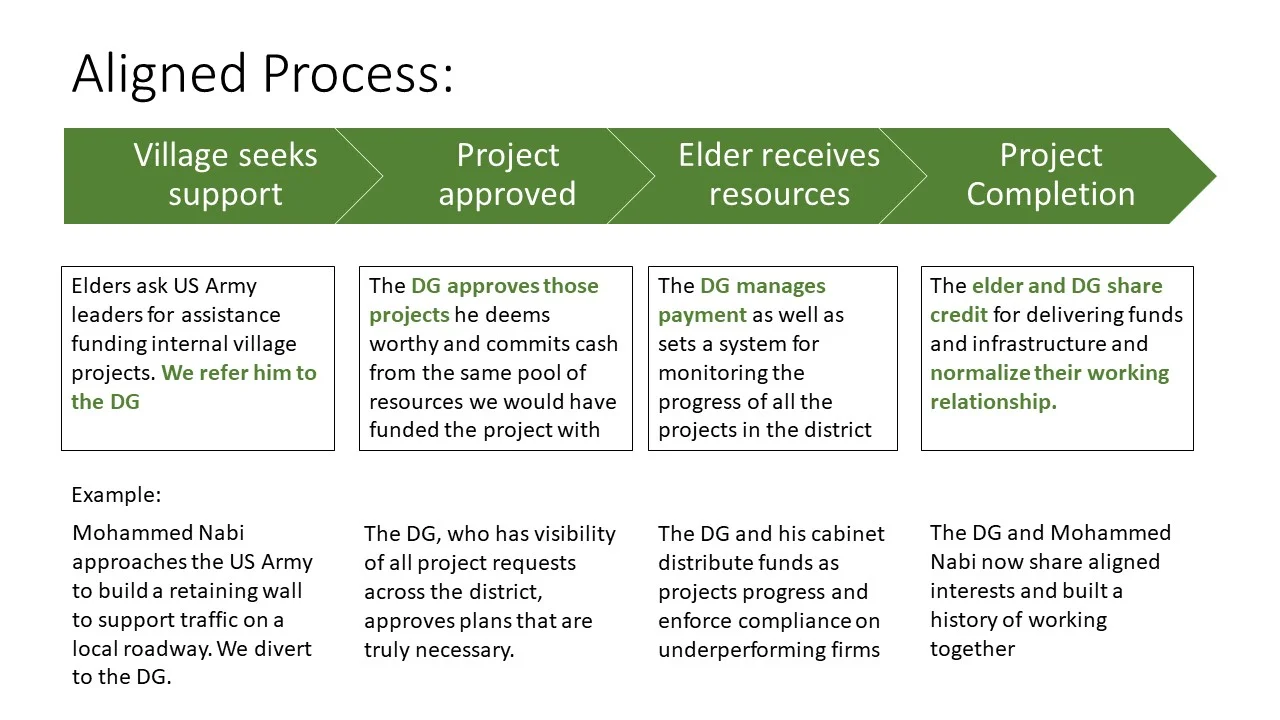 Aligned Process:

Village seeks support

Project approved

Elder receives resources

Project Completion

Elders ask US Army leaders for assistance funding internal village projects. We refer him to the DG

The DG approves those projects he deems worthy and commits cash from the same pool of resources we would have funded the project with

The DG manages payment as well as sets a system for monitoring the progress of all the projects in the district

The elder and DG share credit for delivering funds and infrastructure and normalize their working relationship.

Example:

Mohammed Nabi approaches the US Army to build a retaining wall to support traffic on a local roadway. We divert to the DG.

The DG, who has visibility of all project requests across the district, approves plans that are truly necessary.

The DG and his cabinet distribute funds as projects progress and enforce compliance on underperforming firms

The DG and Mohammed Nabi now share aligned interests and built a history of working together